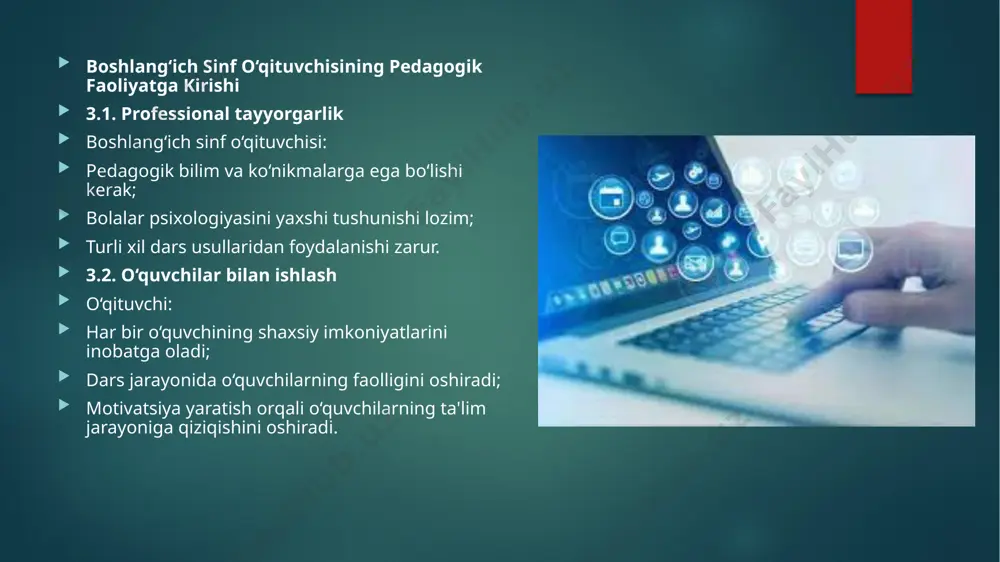 Boshlang‘ich Sinf O‘qituvchisining Pedagogik Faoliyatga Kirishi

3.1. Professional tayyorgarlik

Boshlang‘ich sinf o‘qituvchisi:

Pedagogik bilim va ko‘nikmalarga ega bo‘lishi kerak;

Bolalar psixologiyasini yaxshi tushunishi lozim;

Turli xil dars usullaridan foydalanishi zarur.

3.2. O‘quvchilar bilan ishlash

O‘qituvchi:

Har bir o‘quvchining shaxsiy imkoniyatlarini inobatga oladi;

Dars jarayonida o‘quvchilarning faolligini oshiradi;

Motivatsiya yaratish orqali o‘quvchilarning ta'lim jarayoniga qiziqishini oshiradi.